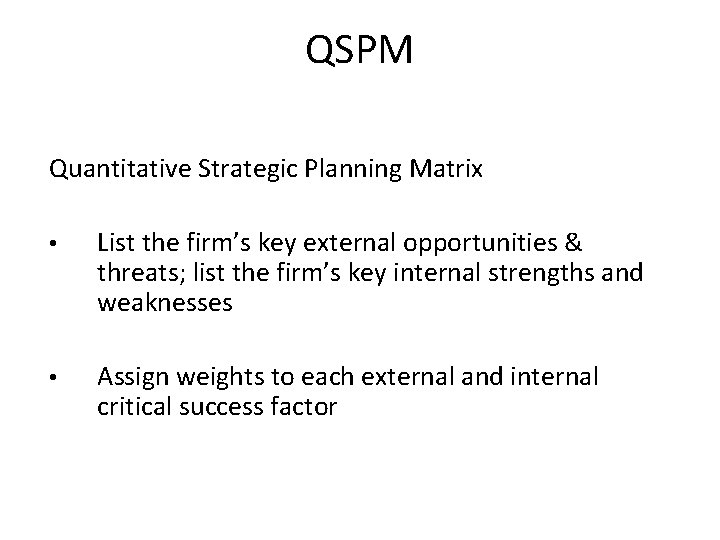 QSPM

Quantitative Strategic Planning Matrix

• List the firm’s key external opportunities & threats; list the firm’s key internal strengths and weaknesses

• Assign weights to each external and internal critical success factor